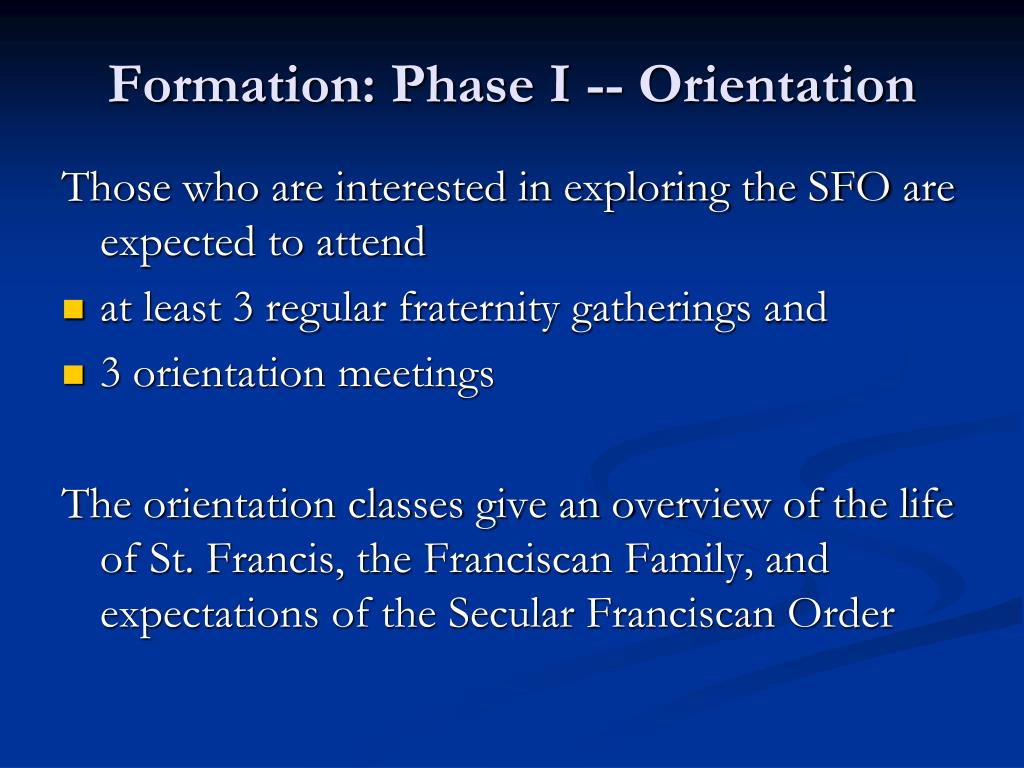 Formation: Phase I -- Orientation

Those who are interested in exploring the SFO are expected to attend

- at least 3 regular fraternity gatherings and
- 3 orientation meetings

The orientation classes give an overview of the life of St. Francis, the Franciscan Family, and expectations of the Secular Franciscan Order